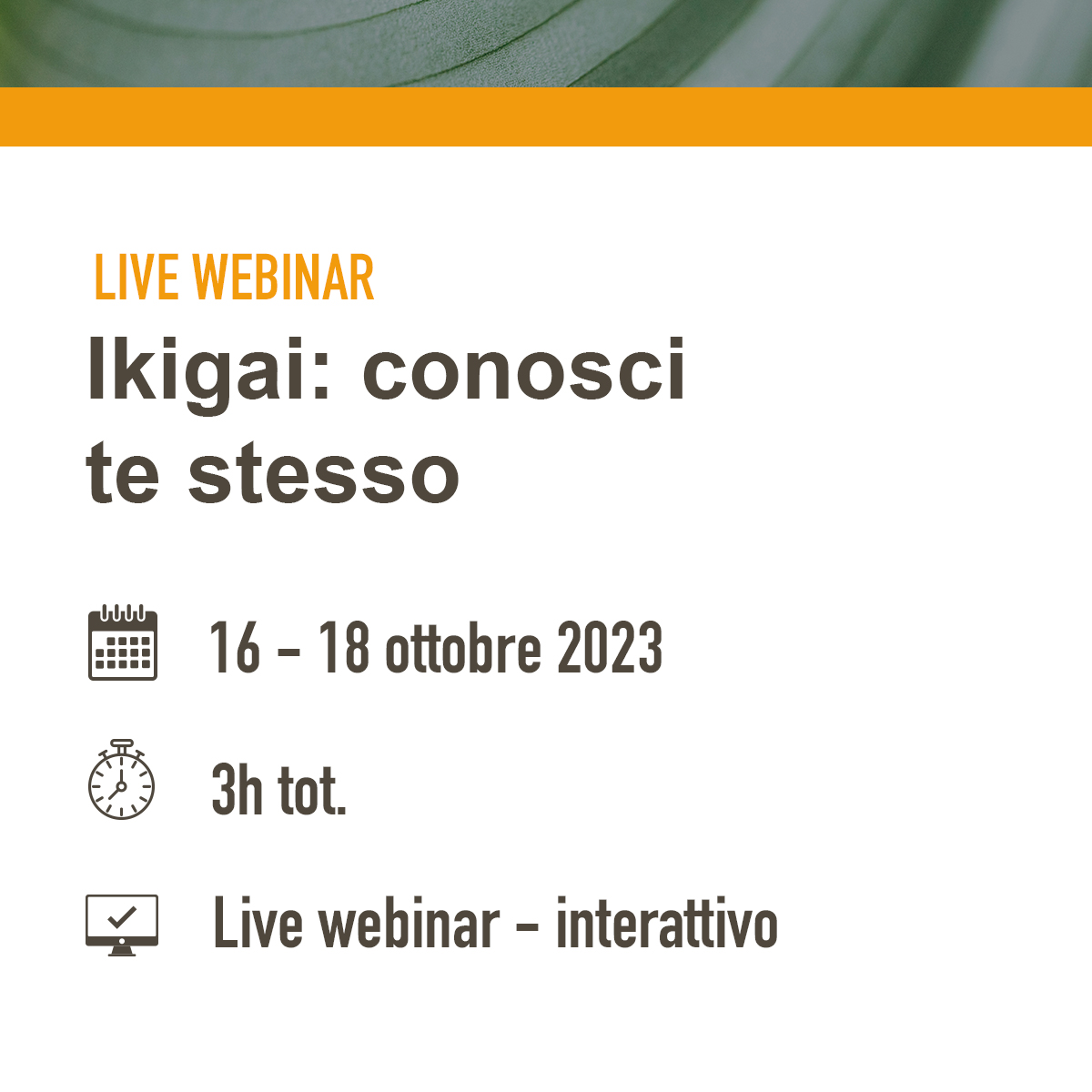 LIVE WEBINAR

Ikigai: conosci te stesso

16 – 18 ottobre 2023

3h tot.

Live webinar – interattivo